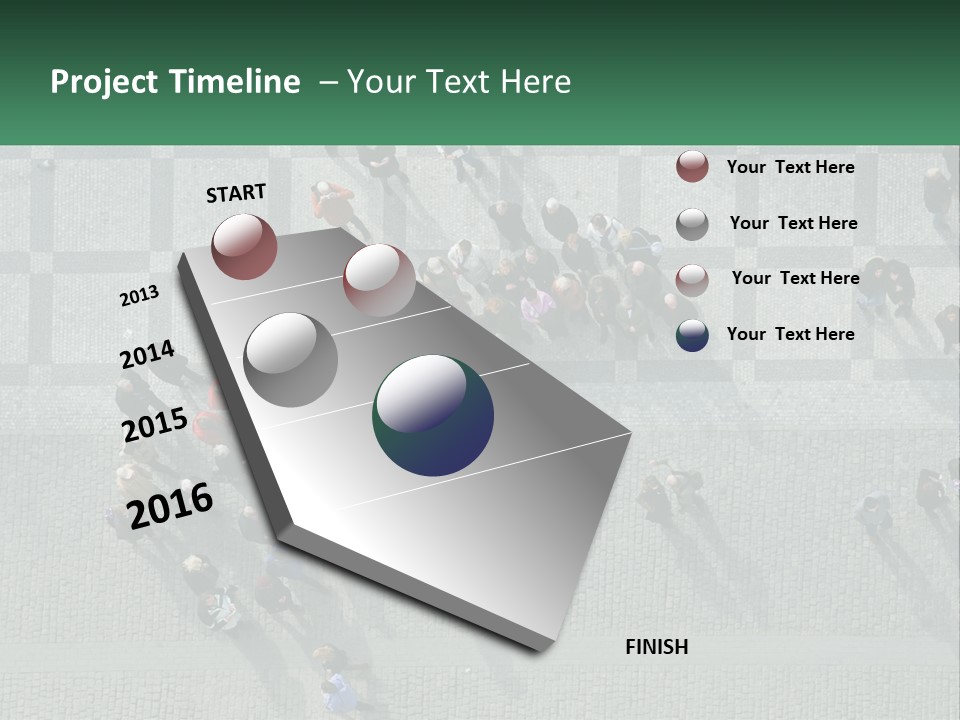 Project Timeline – Your Text Here

START

2013

2014

2015

2016

FINISH

Your Text Here

Your Text Here

Your Text Here

Your Text Here